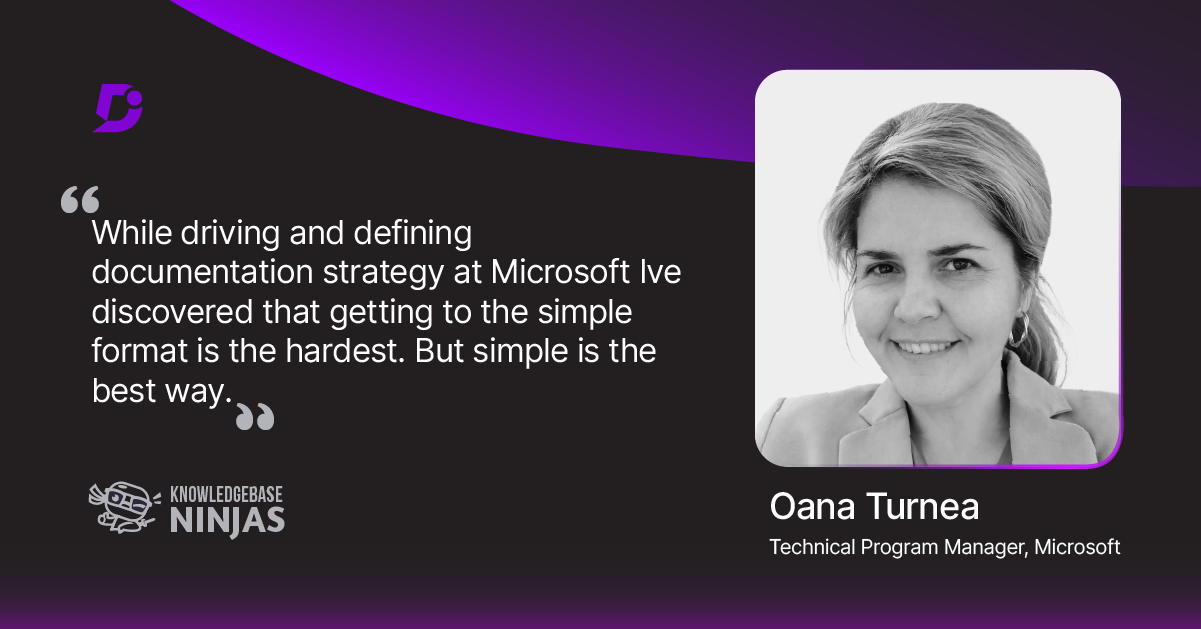 “While driving and defining documentation strategy at Microsoft Ive discovered that getting to the simple format is the hardest. But simple is the best way.”

KNOWLEDGEBASE NINJAS

Oana Turnea

Technical Program Manager, Microsoft